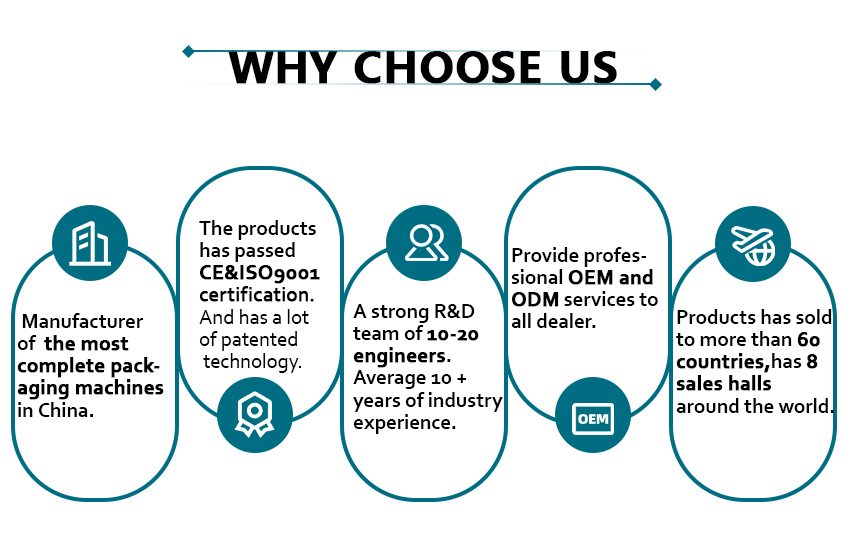 WHY CHOOSE US

Manufacturer of the most complete packaging machines in China.

The products has passed CE&ISO9001 certification. And has a lot of patented technology.

A strong R&D team of 10-20 engineers. Average 10 + years of industry experience.

Provide professional OEM and ODM services to all dealer.

OEM

Products has sold to more than 60 countries,has 8 sales halls around the world.